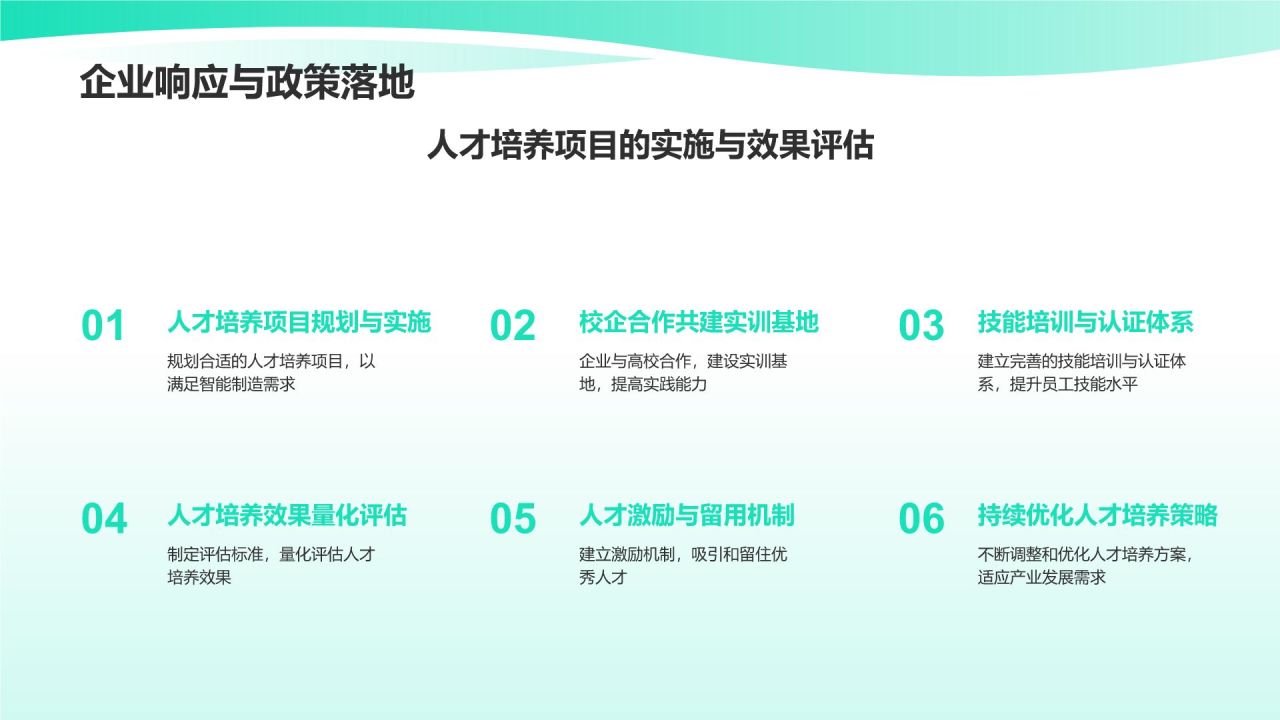 企业响应与政策落地

人才培养项目的实施与效果评估

01 人才培养项目规划与实施

规划合适的人才培养项目，以满足智能制造需求

02 校企合作共建实训基地

企业与高校合作，建设实训基地，提高实践能力

03 技能培训与认证体系

建立完善的技能培训与认证体系，提升员工技能水平

04 人才培养效果量化评估

制定评估标准，量化评估人才培养效果

05 人才激励与留用机制

建立激励机制，吸引和留住优秀人才

06 持续优化人才培养策略

不断调整和优化人才培养方案，适应产业发展需求